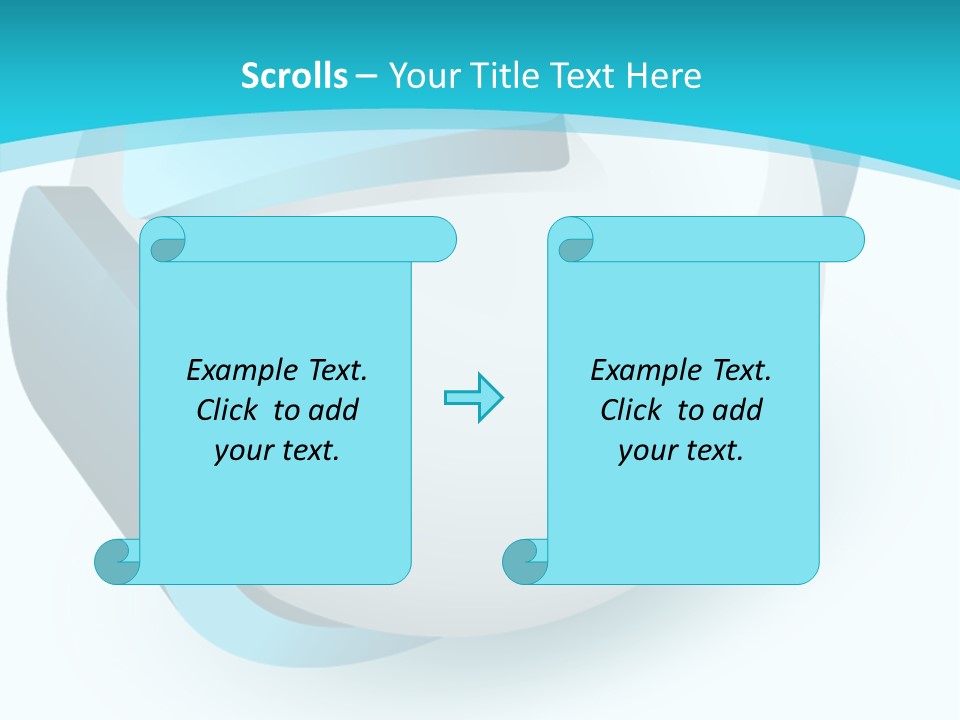 Scrolls – Your Title Text Here

Example Text. Click to add your text.

Example Text. Click to add your text.